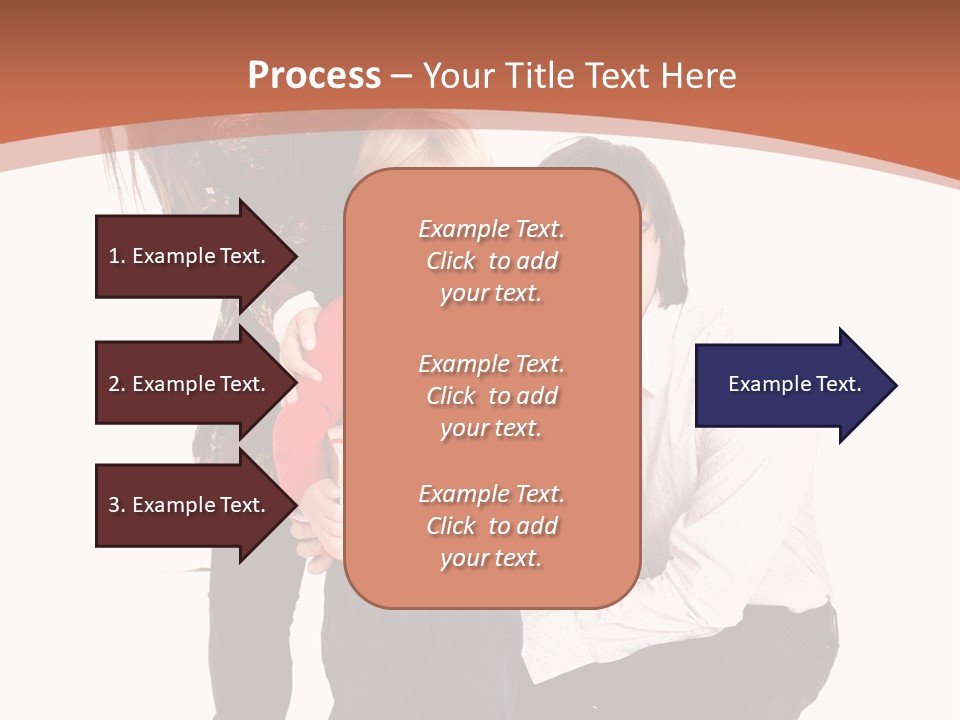 Process – Your Title Text Here

1. Example Text.

2. Example Text.

3. Example Text.

Example Text. Click to add your text.

Example Text. Click to add your text.

Example Text. Click to add your text.

Example Text.